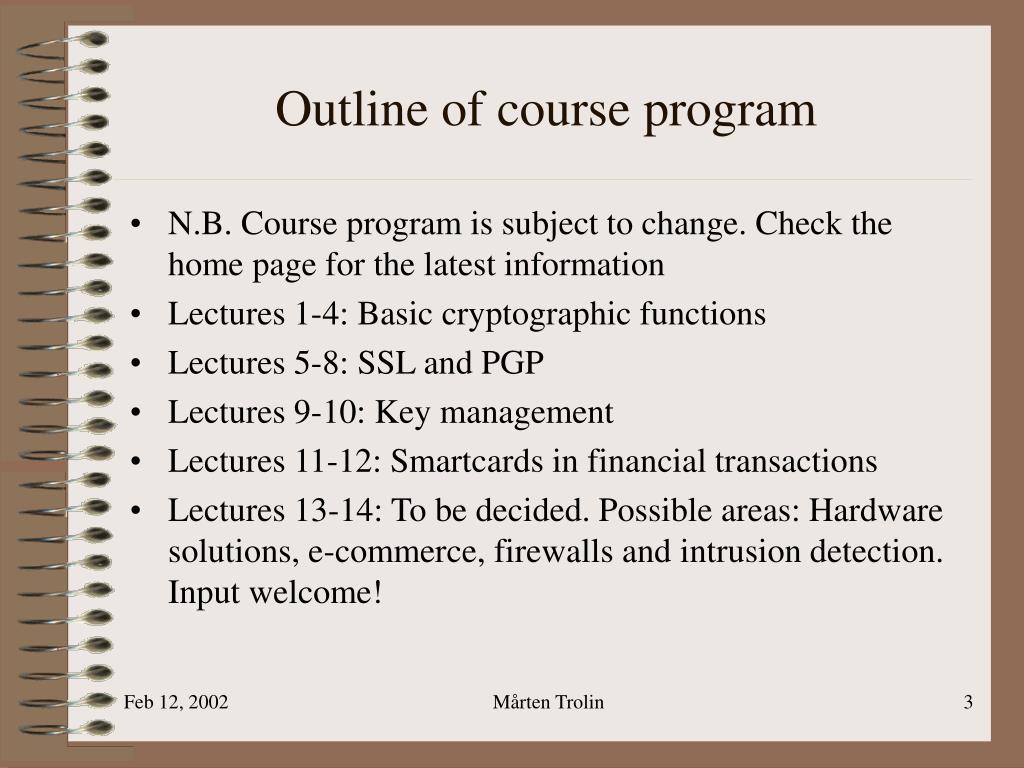 Outline of course program

• N.B. Course program is subject to change. Check the home page for the latest information
• Lectures 1-4: Basic cryptographic functions
• Lectures 5-8: SSL and PGP
• Lectures 9-10: Key management
• Lectures 11-12: Smartcards in financial transactions
• Lectures 13-14: To be decided. Possible areas: Hardware solutions, e-commerce, firewalls and intrusion detection. Input welcome!

Feb 12, 2002

Mårten Trolin

3